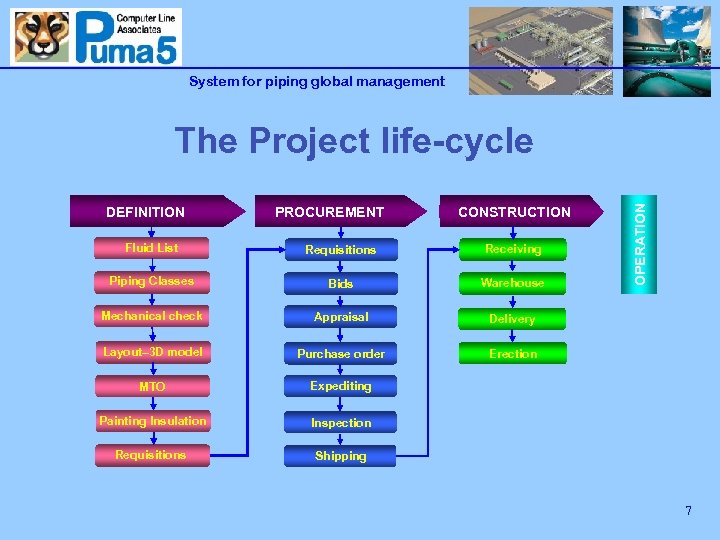 Computer Line Associates
Puma5

System for piping global management

The Project life-cycle

DEFINITION

Fluid List

Piping Classes

Mechanical check

Layout–3D model

MTO

Painting Insulation

Requisitions

PROCUREMENT

Requisitions

Bids

Appraisal

Purchase order

Expediting

Inspection

Shipping

CONSTRUCTION

Receiving

Warehouse

Delivery

Erection

OPERATION

7